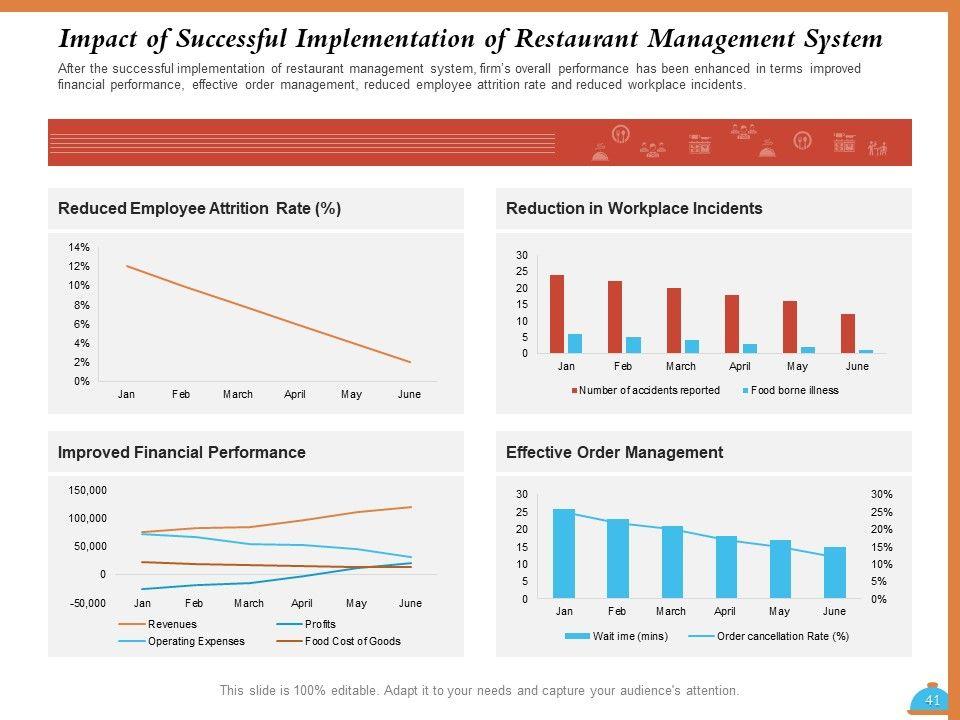 Impact of Successful Implementation of Restaurant Management System

After the successful implementation of restaurant management system, firm's overall performance has been enhanced in terms improved financial performance, effective order management, reduced employee attrition rate and reduced workplace incidents.

Reduced Employee Attrition Rate (%)

14%
12%
10%
8%
6%
4%
2%
0%
Jan Feb March April May June

Reduction in Workplace Incidents

30
25
20
15
10
5
0
Jan Feb March April May June
Number of accidents reported Food borne illness

Improved Financial Performance

150,000
100,000
50,000
0
-50,000
Jan Feb March April May June
Revenues Profits
Operating Expenses Food Cost of Goods

Effective Order Management

30
25
20
15
10
5
0
30%
25%
20%
15%
10%
5%
0%
Jan Feb March April May June
Wait ime (mins) Order cancellation Rate (%)

This slide is 100% editable. Adapt it to your needs and capture your audience's attention.

41